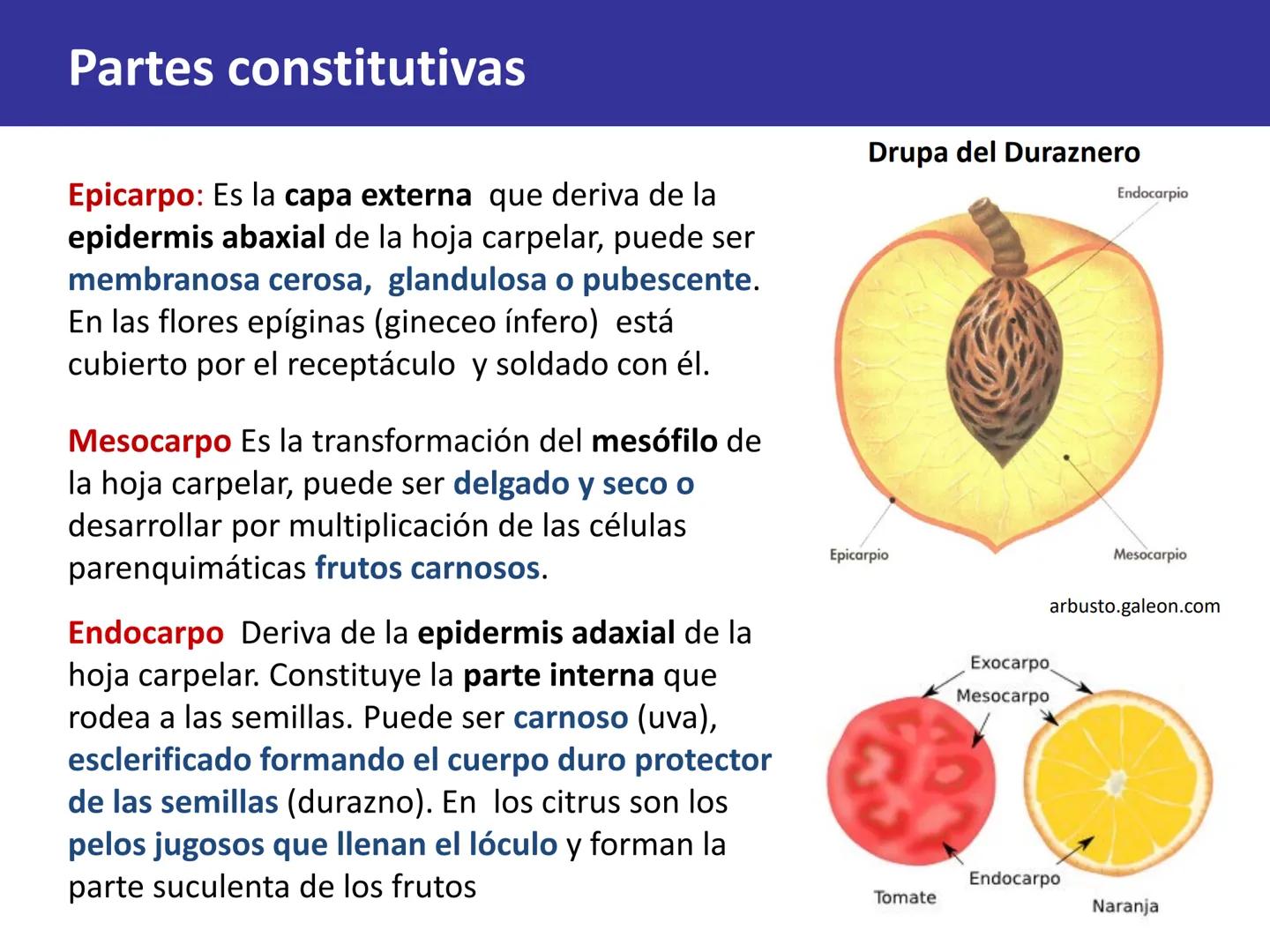 Partes constitutivas

Epicarpo: Es la capa externa que deriva de la epidermis abaxial de la hoja carpelar, puede ser membranosa cerosa, glandulosa o pubescente. En las flores epíginas (gineceo ínfero) está cubierto por el receptáculo y soldado con él.

Mesocarpo Es la transformación del mesófilo de la hoja carpelar, puede ser delgado y seco o desarrollar por multiplicación de las células parenquimáticas frutos carnosos.

Endocarpo Deriva de la epidermis adaxial de la hoja carpelar. Constituye la parte interna que rodea a las semillas. Puede ser carnoso (uva), esclerificado formando el cuerpo duro protector de las semillas (durazno). En los citrus son los pelos jugosos que llenan el lóculo y forman la parte suculenta de los frutos

Drupa del Duraznero

Endocarpio

Epicarpio

Mesocarpio

arbusto.galeon.com

Exocarpo

Mesocarpo

Endocarpo

Tomate

Naranja